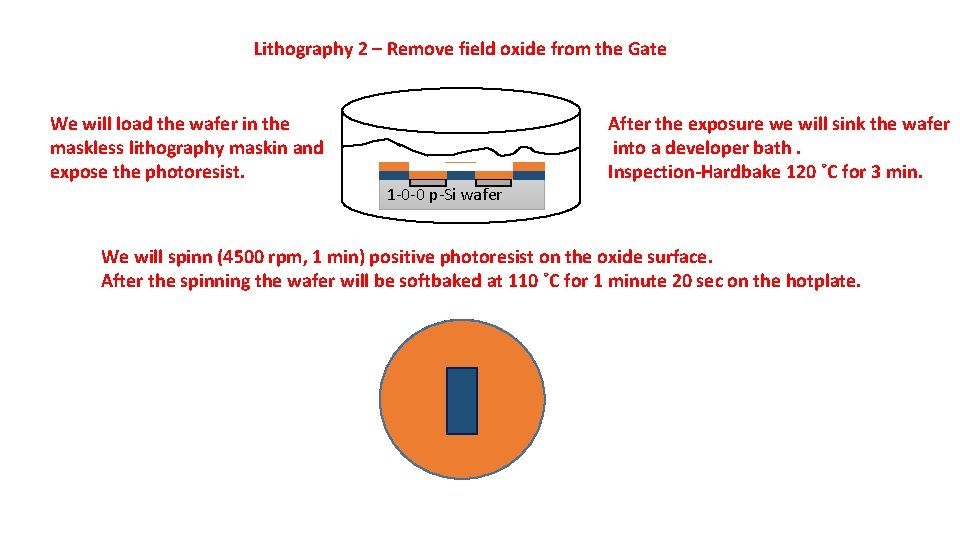 Lithography 2 – Remove field oxide from the Gate

We will load the wafer in the maskless lithography maskin and expose the photoresist.

1-0-0 p-Si wafer

After the exposure we will sink the wafer into a developer bath .
Inspection-Hardbake 120 ˚C for 3 min.

We will spinn (4500 rpm, 1 min) positive photoresist on the oxide surface.
After the spinning the wafer will be softbaked at 110 ˚C for 1 minute 20 sec on the hotplate.